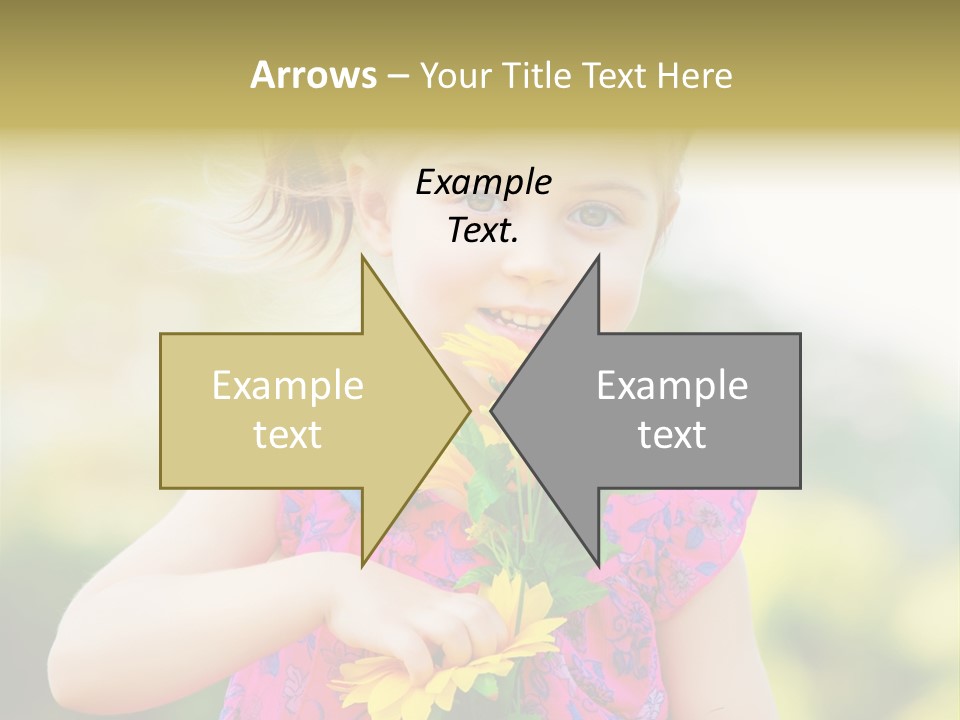 Arrows – Your Title Text Here

Example Text.

Example text

Example text